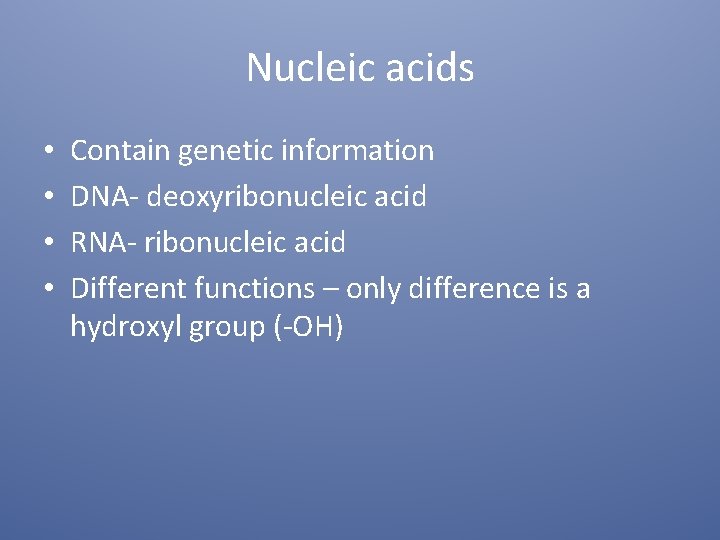 Nucleic acids

• Contain genetic information
• DNA- deoxyribonucleic acid
• RNA- ribonucleic acid
• Different functions – only difference is a hydroxyl group (-OH)